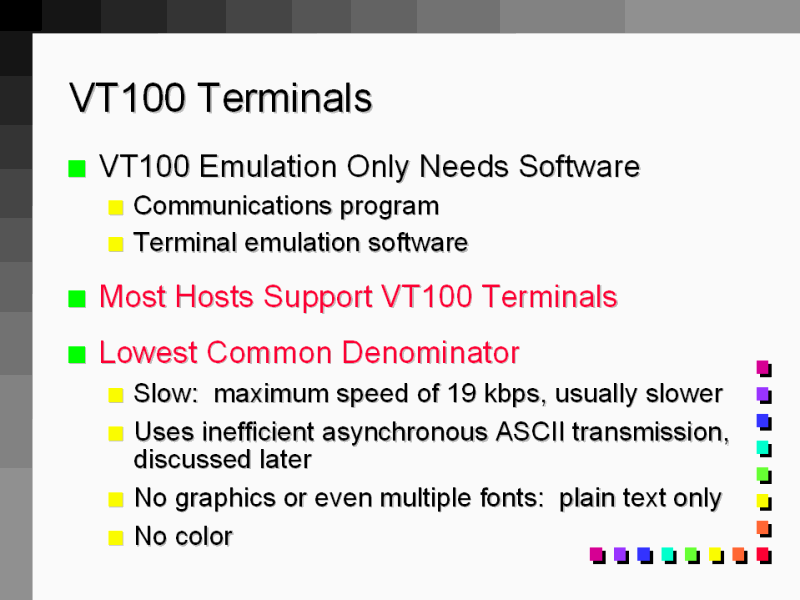 VT100 Terminals

VT100 Emulation Only Needs Software

Communications program

Terminal emulation software

Most Hosts Support VT100 Terminals

Lowest Common Denominator

Slow:  maximum speed of 19 kbps, usually slower

Uses inefficient asynchronous ASCII transmission, discussed later

No graphics or even multiple fonts:  plain text only

No color